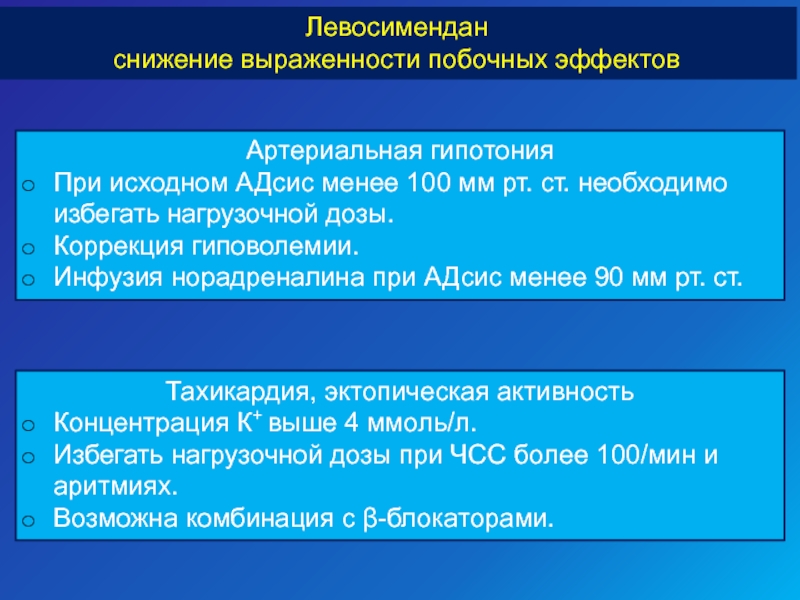 Левосимендан
снижение выраженности побочных эффектов

Артериальная гипотония
o При исходном АДсис менее 100 мм рт. ст. необходимо избегать нагрузочной дозы.
o Коррекция гиповолемии.
o Инфузия норадреналина при АДсис менее 90 мм рт. ст.

Тахикардия, эктопическая активность
o Концентрация $K^+$ выше 4 ммоль/л.
o Избегать нагрузочной дозы при ЧСС более 100/мин и аритмиях.
o Возможна комбинация с β-блокаторами.